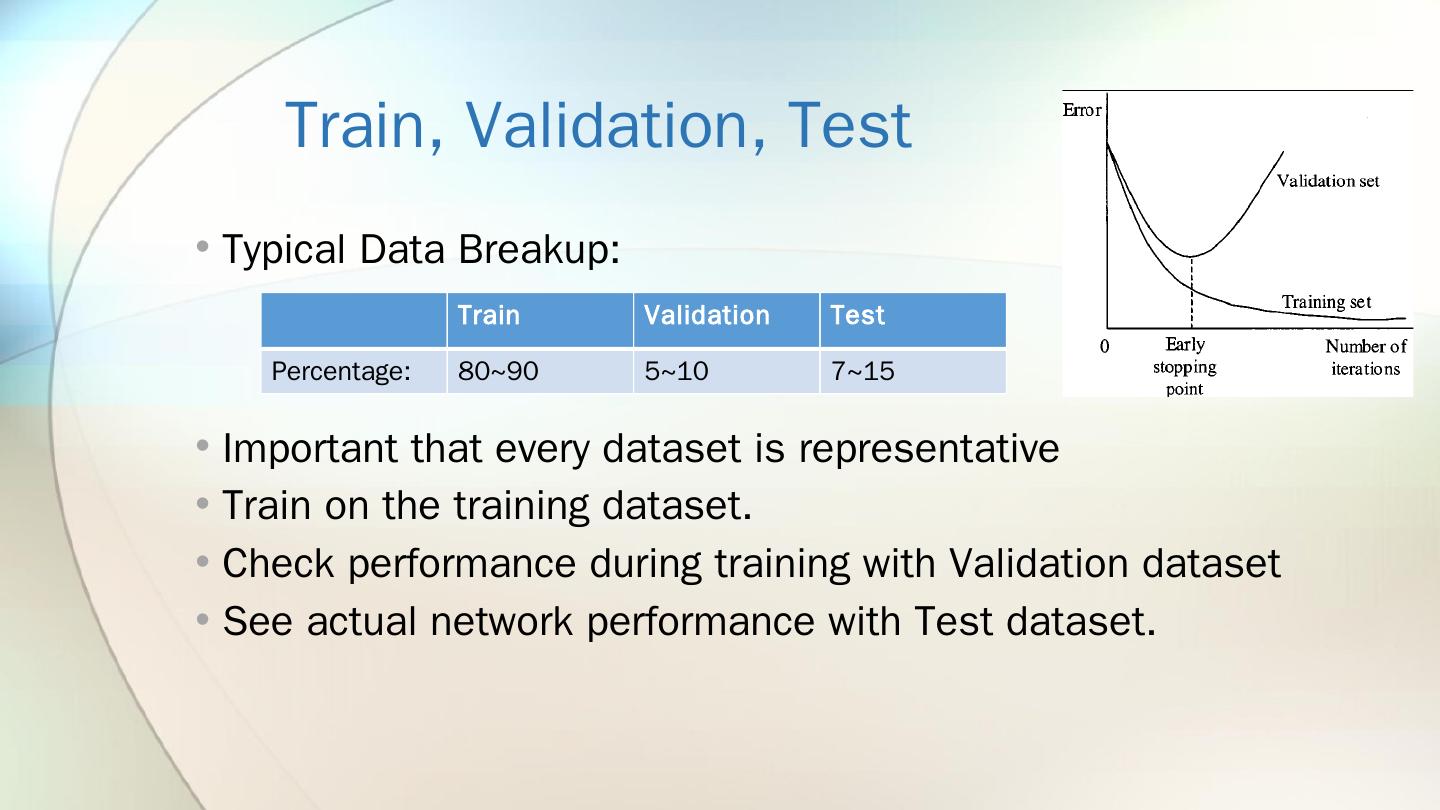 Train, Validation, Test

Error

Validation set

Training set

0

Early stopping point

Number of iterations

• Typical Data Breakup:

| | Train | Validation | Test |
|---|---|---|---|
| Percentage: | 80~90 | 5~10 | 7~15 |

• Important that every dataset is representative
• Train on the training dataset.
• Check performance during training with Validation dataset
• See actual network performance with Test dataset.